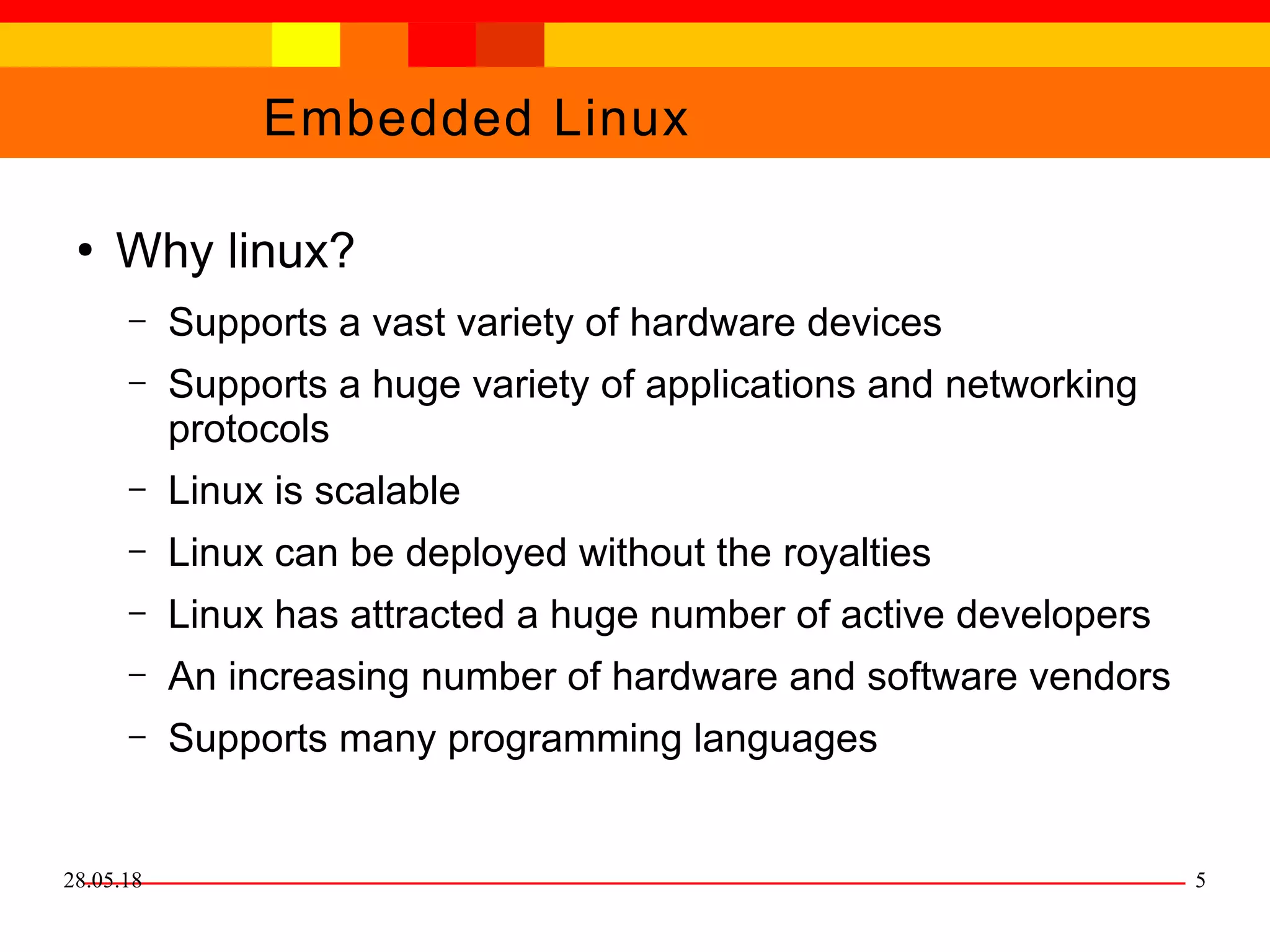 Embedded Linux

• Why linux?
  – Supports a vast variety of hardware devices
  – Supports a huge variety of applications and networking protocols
  – Linux is scalable
  – Linux can be deployed without the royalties
  – Linux has attracted a huge number of active developers
  – An increasing number of hardware and software vendors
  – Supports many programming languages

28.05.18

5